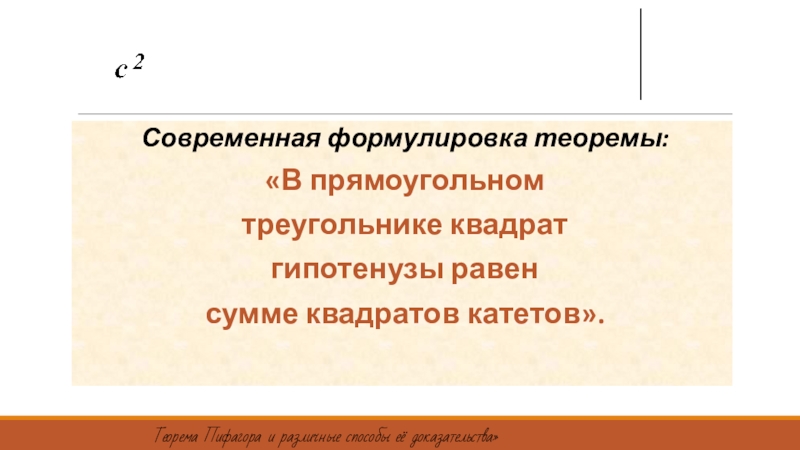 $c^2$

Современная формулировка теоремы:

«В прямоугольном треугольнике квадрат гипотенузы равен сумме квадратов катетов».

Теорема Пифагора и различные способы её доказательства»